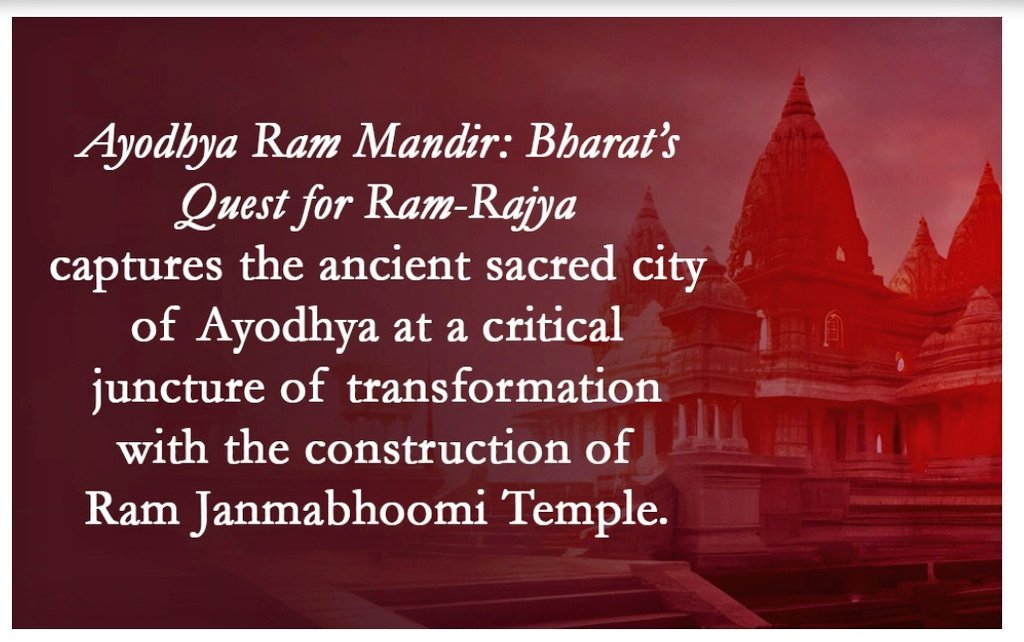 Ayodhya Ram Mandir: Bharat's Quest for Ram-Rajya captures the ancient sacred city of Ayodhya at a critical juncture of transformation with the construction of Ram Janmabhoomi Temple.